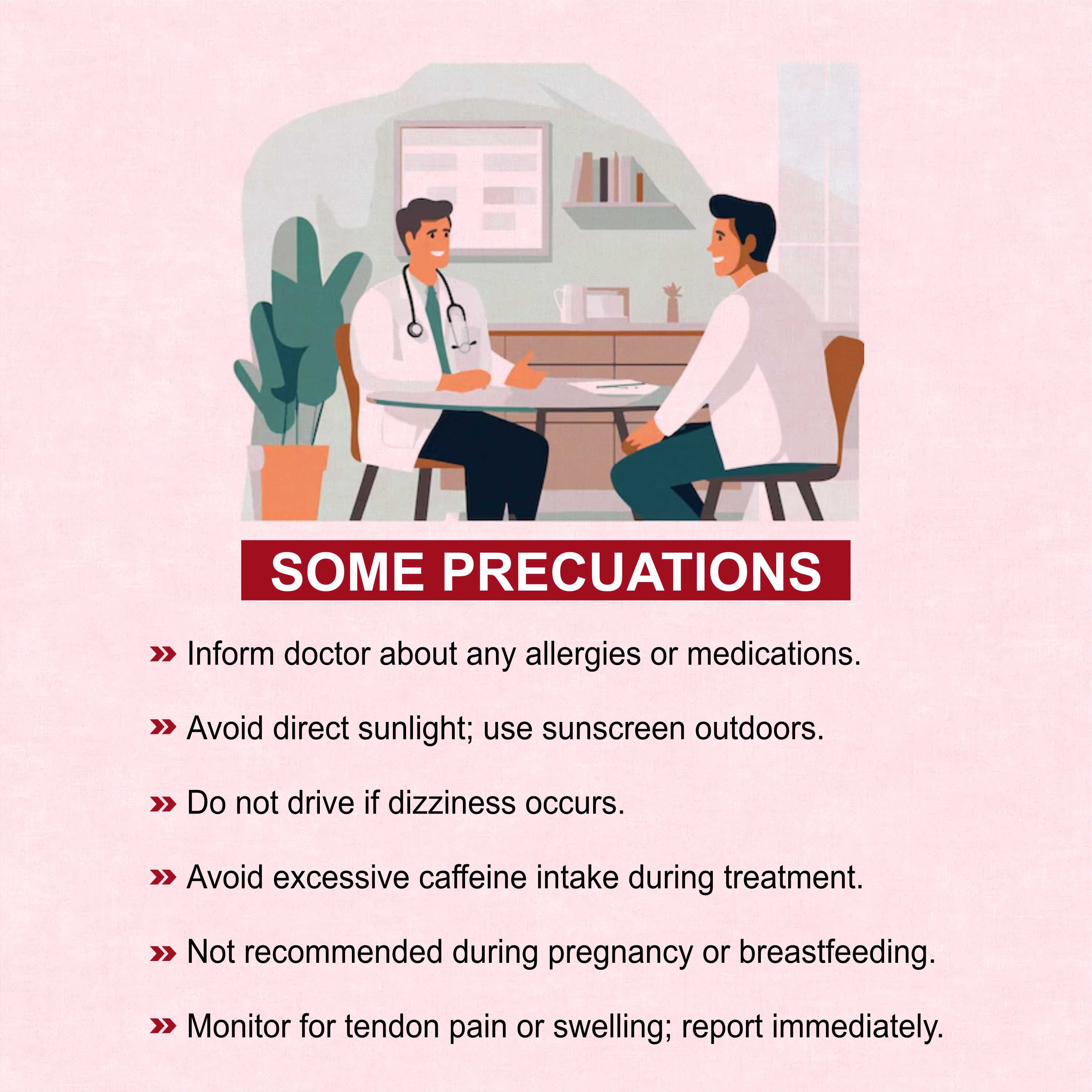 SOME PRECUATIONS

» Inform doctor about any allergies or medications.

» Avoid direct sunlight; use sunscreen outdoors.

» Do not drive if dizziness occurs.

» Avoid excessive caffeine intake during treatment.

» Not recommended during pregnancy or breastfeeding.

» Monitor for tendon pain or swelling; report immediately.